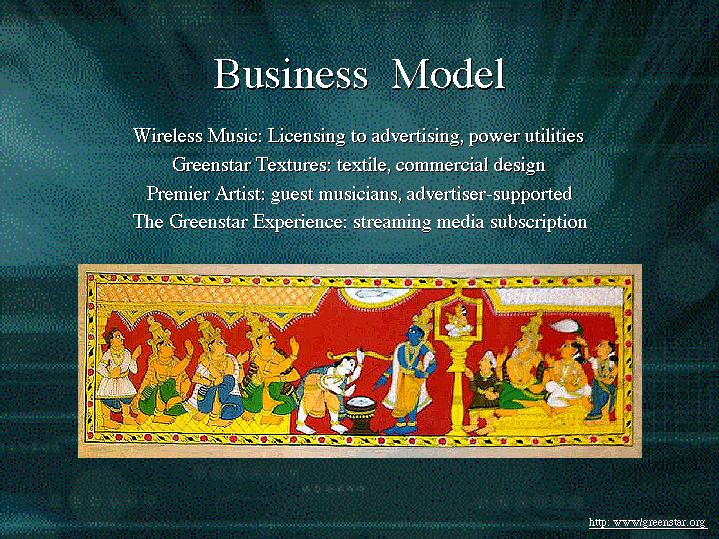 Business Model

Wireless Music: Licensing to advertising, power utilities
Greenstar Textures: textile, commercial design
Premier Artist: guest musicians, advertiser-supported
The Greenstar Experience: streaming media subscription

http: www.greenstar.org